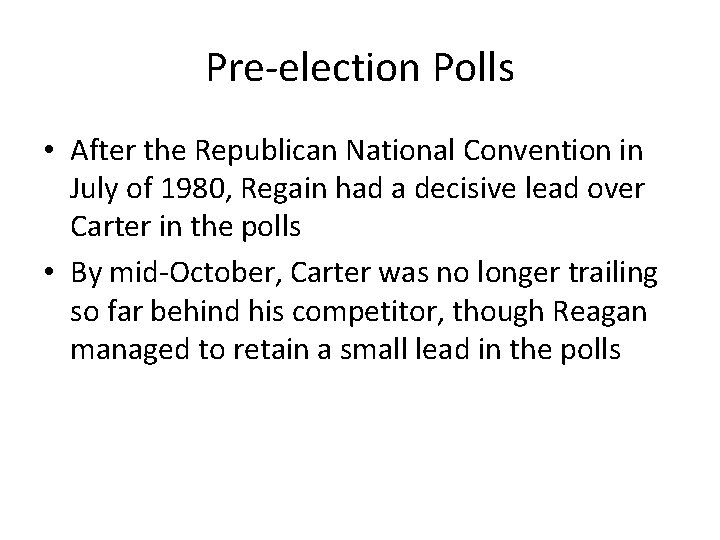 Pre-election Polls

• After the Republican National Convention in July of 1980, Regain had a decisive lead over Carter in the polls

• By mid-October, Carter was no longer trailing so far behind his competitor, though Reagan managed to retain a small lead in the polls